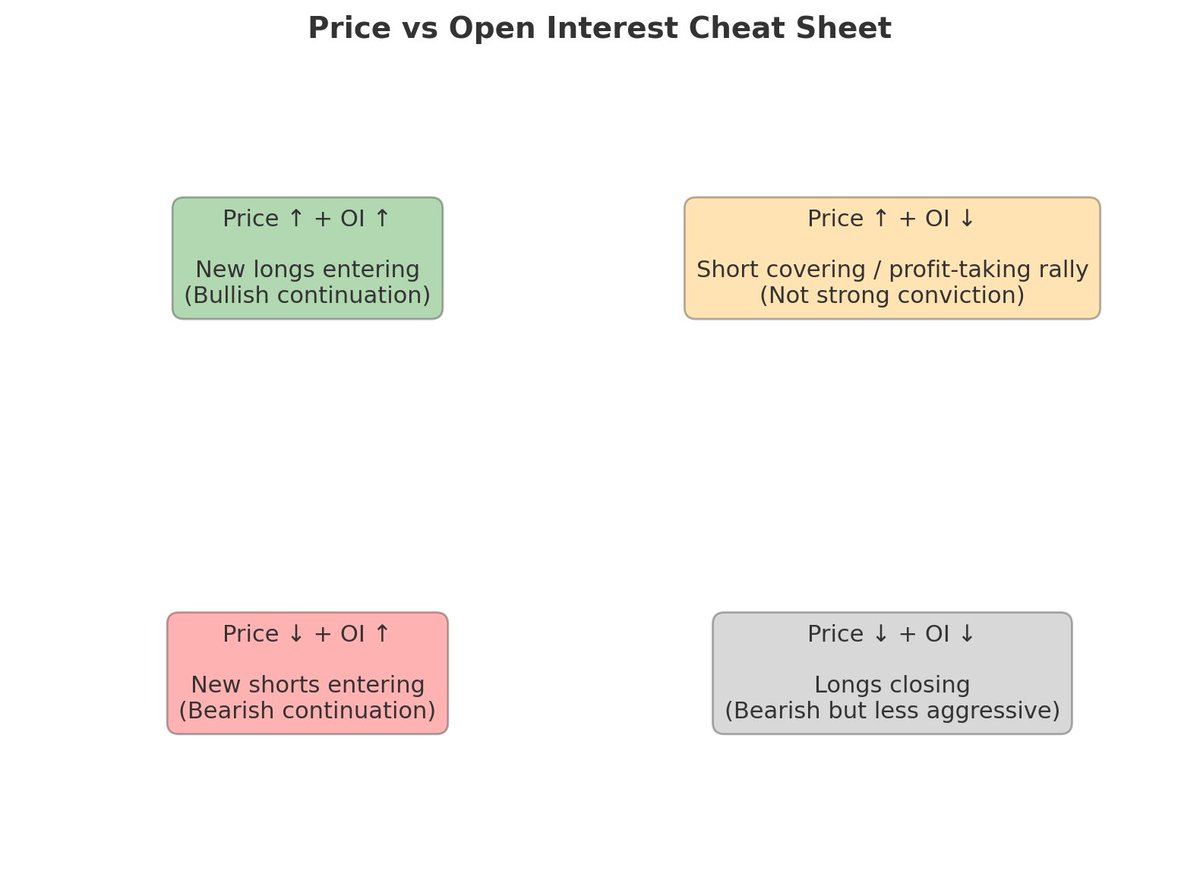 Price vs Open Interest Cheat Sheet

Price ↑ + OI ↑

New longs entering
(Bullish continuation)

Price ↑ + OI ↓

Short covering / profit-taking rally
(Not strong conviction)

Price ↓ + OI ↑

New shorts entering
(Bearish continuation)

Price ↓ + OI ↓

Longs closing
(Bearish but less aggressive)